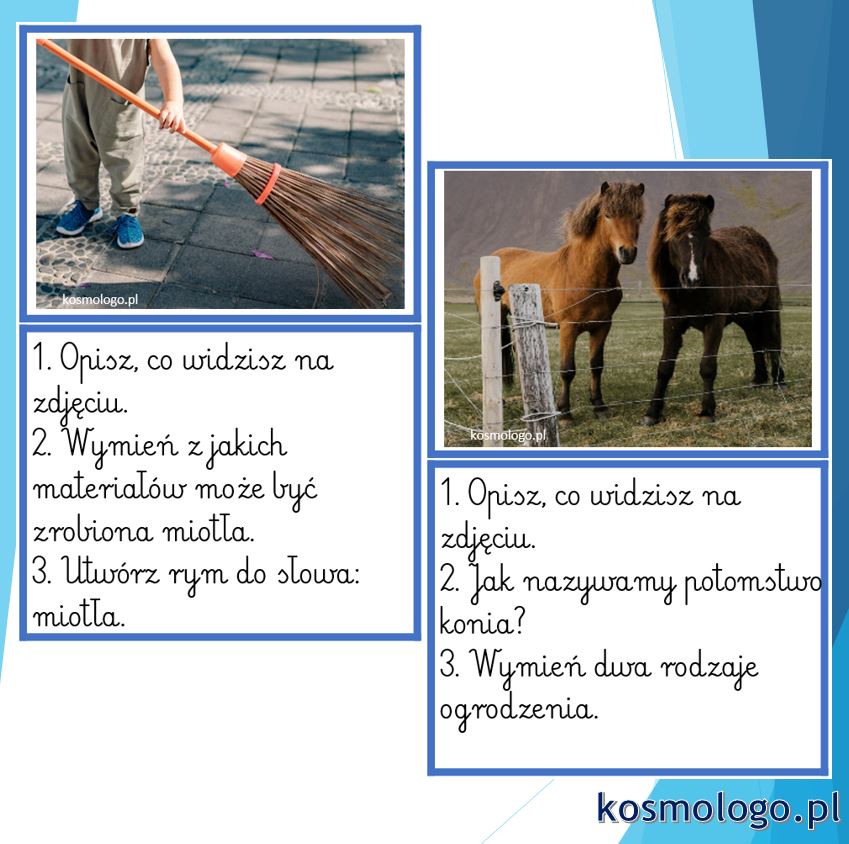 kosmologo.pl

1. Opisz, co widzisz na zdjęciu.
2. Wymień z jakich materiałów może być zrobiona miotła.
3. Utwórz rym do słowa: miotła.

kosmologo.pl

1. Opisz, co widzisz na zdjęciu.
2. Jak nazywamy potomstwo konia?
3. Wymień dwa rodzaje ogrodzenia.

kosmologo.pl